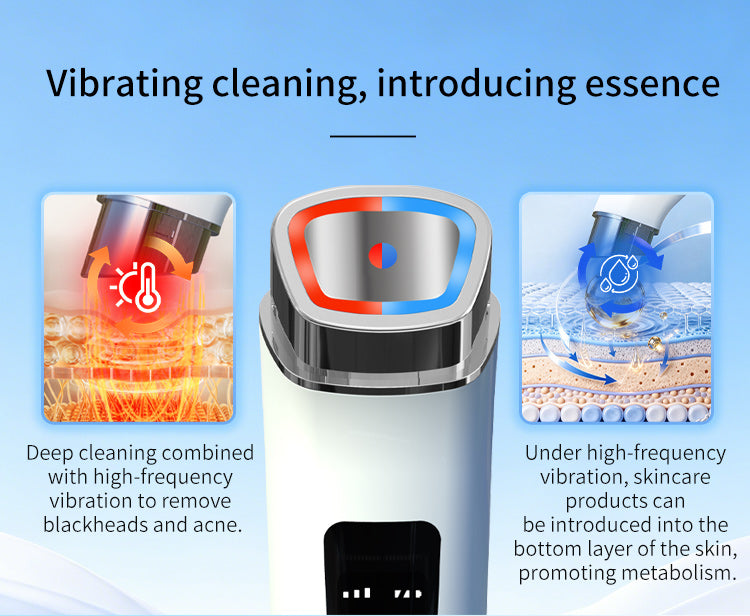 Vibrating cleaning, introducing essence

Deep cleaning combined with high-frequency vibration to remove blackheads and acne.

Under high-frequency vibration, skincare products can be introduced into the bottom layer of the skin, promoting metabolism.